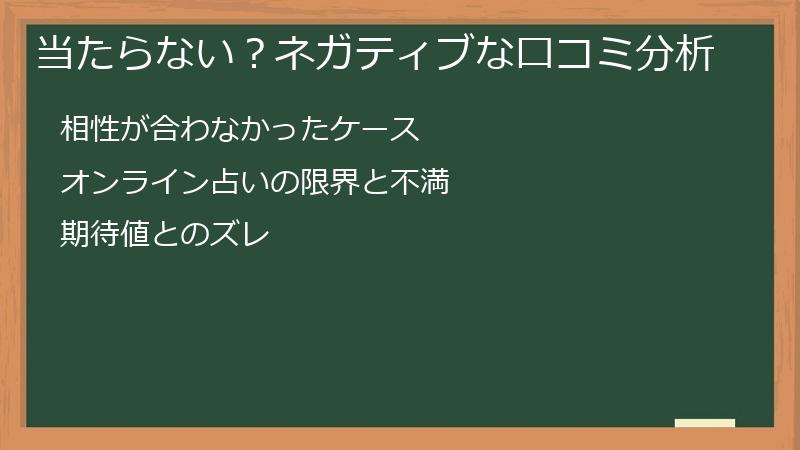 当たらない？ネガティブな口コミ分析

相性が合わなかったケース

オンライン占いの限界と不満

期待値とのズレ